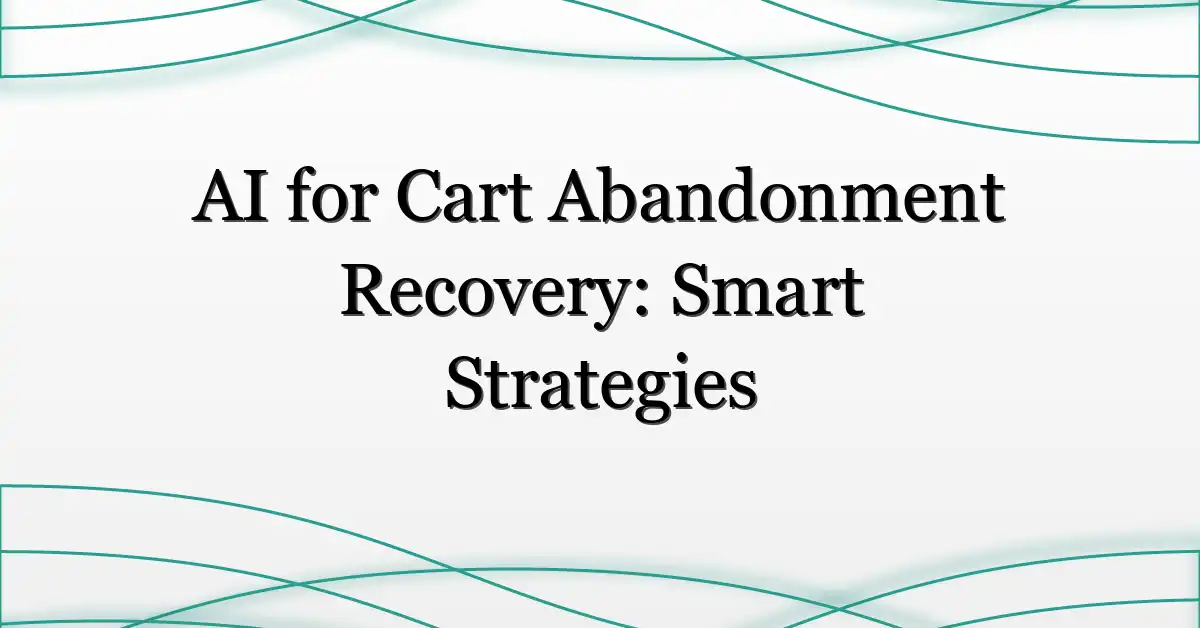 AI for Cart Abandonment Recovery: Smart Strategies